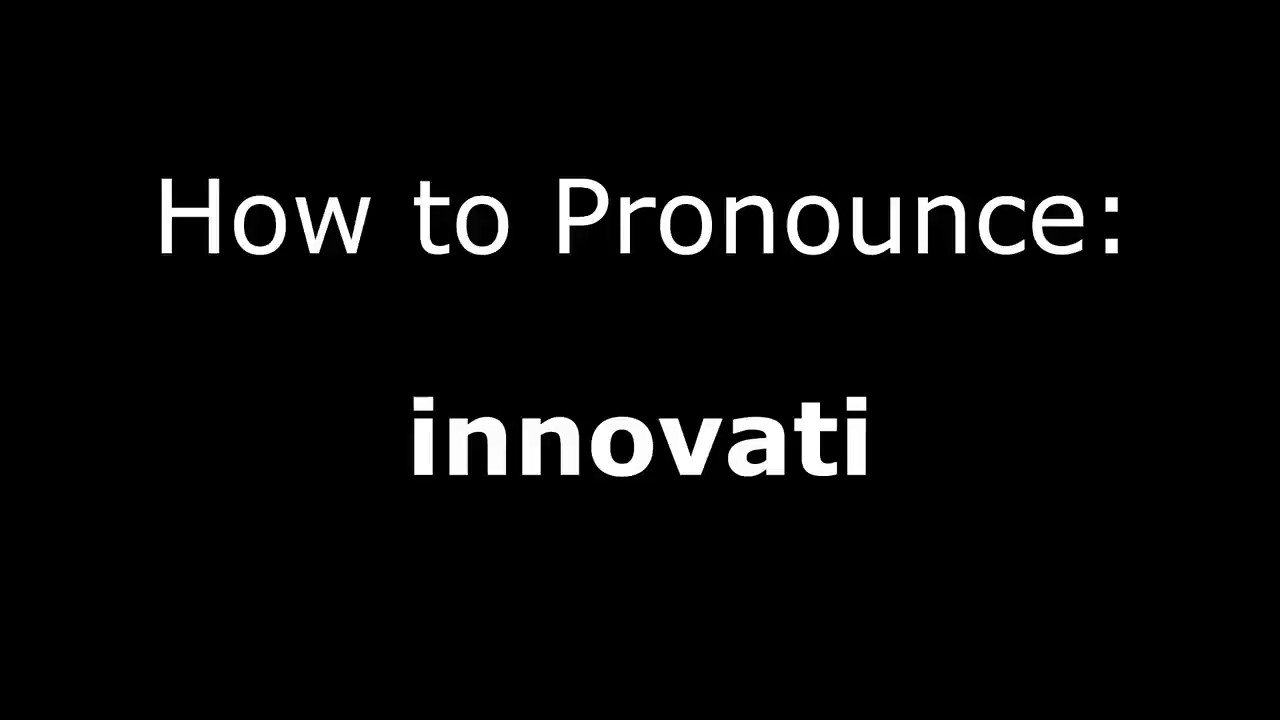 How to Pronounce:

innovati